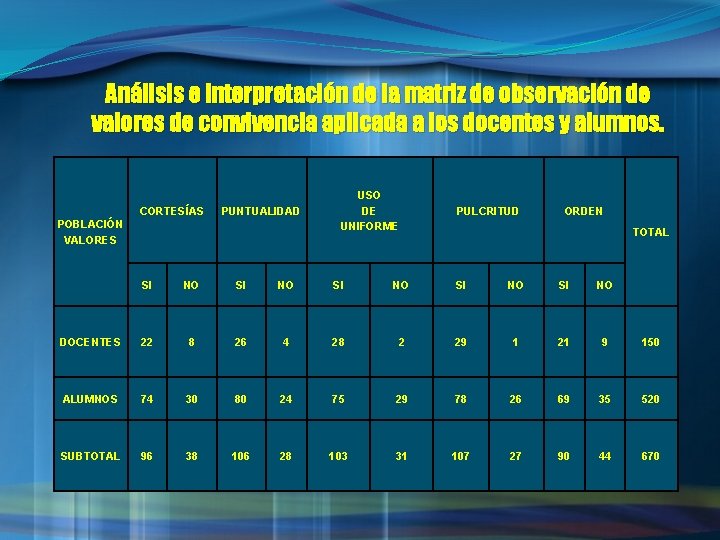 Análisis e interpretación de la matriz de observación de valores de convivencia aplicada a los docentes y alumnos.

| POBLACIÓN VALORES | CORTESÍAS | | PUNTUALIDAD | | USO DE UNIFORME | | PULCRITUD | | ORDEN | | TOTAL |
|---|---|---|---|---|---|---|---|---|---|---|---|
| | SI | NO | SI | NO | SI | NO | SI | NO | SI | NO | |
| DOCENTES | 22 | 8 | 26 | 4 | 28 | 2 | 29 | 1 | 21 | 9 | 150 |
| ALUMNOS | 74 | 30 | 80 | 24 | 75 | 29 | 78 | 26 | 69 | 35 | 520 |
| SUBTOTAL | 96 | 38 | 106 | 28 | 103 | 31 | 107 | 27 | 90 | 44 | 670 |